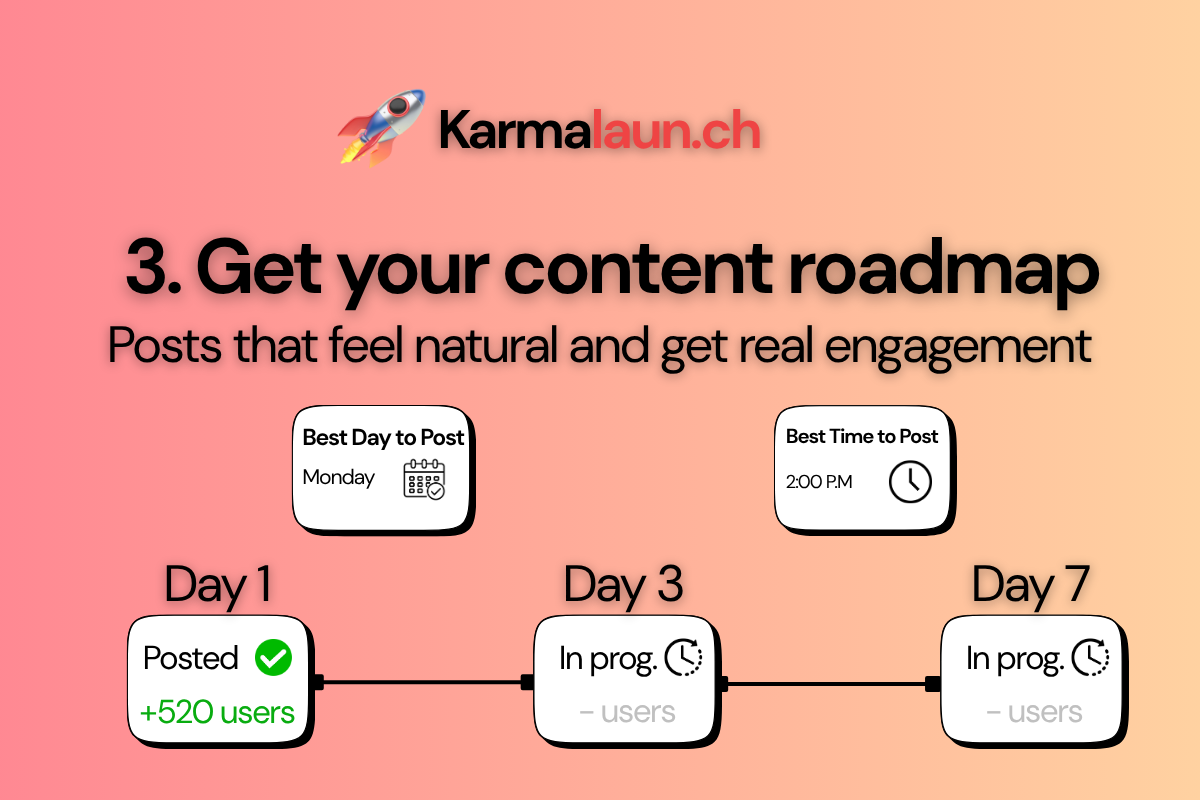 Karmalaun.ch

3. Get your content roadmap

Posts that feel natural and get real engagement

Best Day to Post
Monday

Best Time to Post
2:00 P.M

Day 1
Posted
+520 users

Day 3
In prog.
– users

Day 7
In prog.
– users